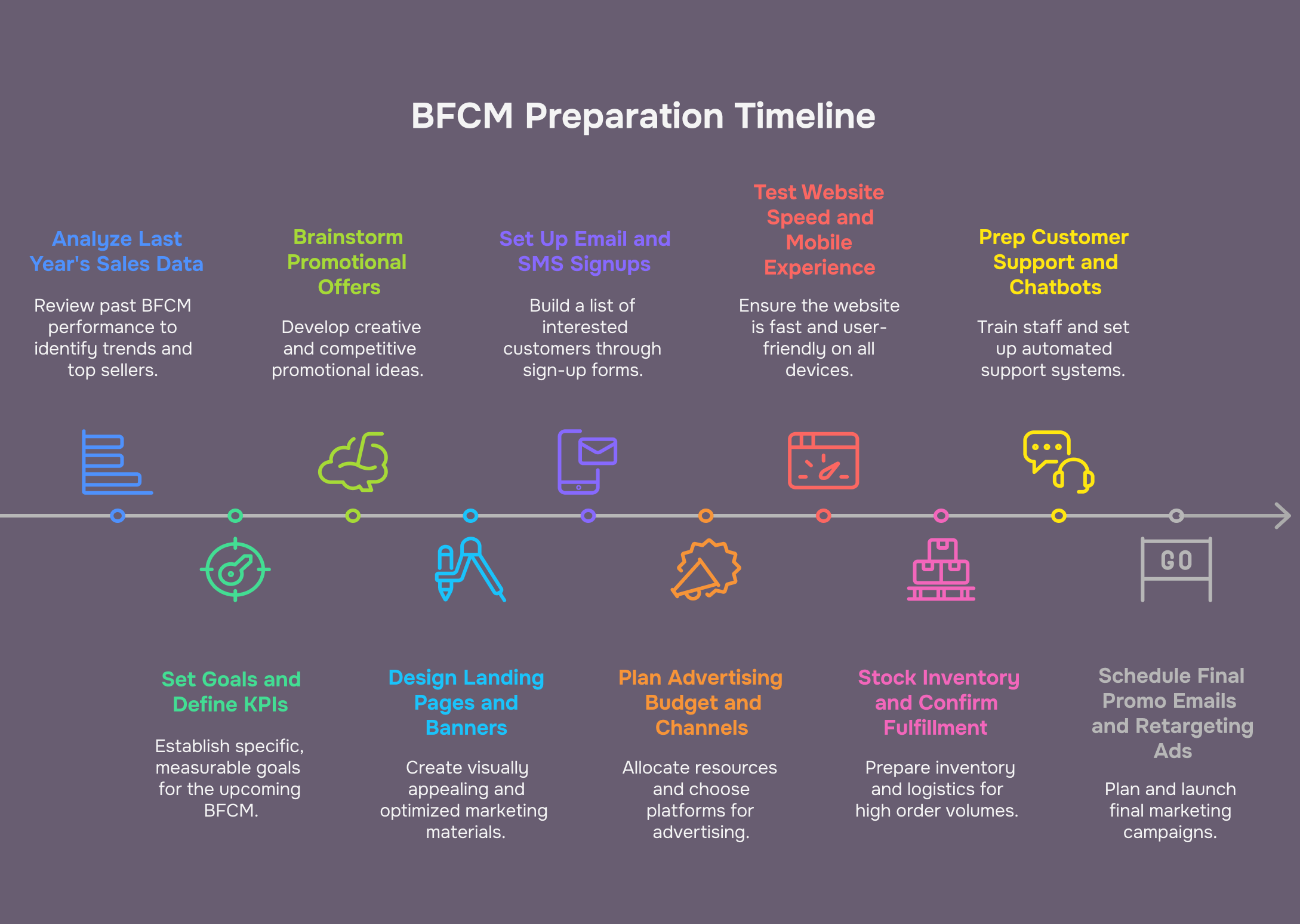 BFCM Preparation Timeline

Analyze Last Year's Sales Data

Review past BFCM performance to identify trends and top sellers.

Brainstorm Promotional Offers

Develop creative and competitive promotional ideas.

Set Up Email and SMS Signups

Build a list of interested customers through sign-up forms.

Test Website Speed and Mobile Experience

Ensure the website is fast and user-friendly on all devices.

Prep Customer Support and Chatbots

Train staff and set up automated support systems.

GO

Set Goals and Define KPIs

Establish specific, measurable goals for the upcoming BFCM.

Design Landing Pages and Banners

Create visually appealing and optimized marketing materials.

Plan Advertising Budget and Channels

Allocate resources and choose platforms for advertising.

Stock Inventory and Confirm Fulfillment

Prepare inventory and logistics for high order volumes.

Schedule Final Promo Emails and Retargeting Ads

Plan and launch final marketing campaigns.